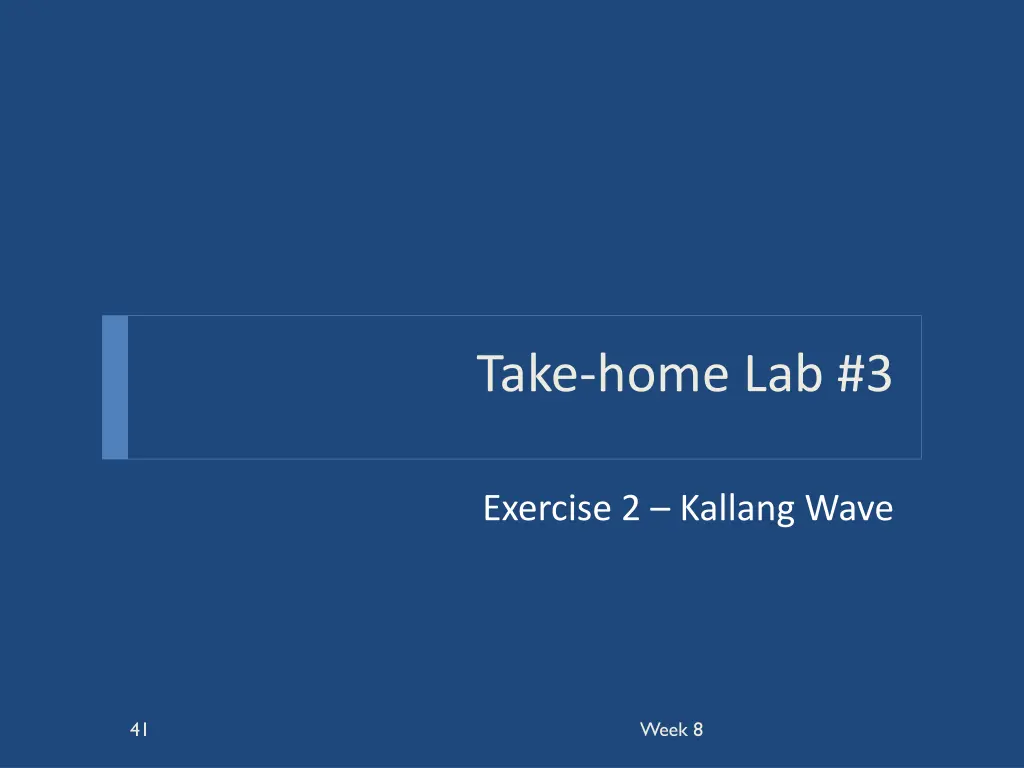 Take-home Lab #3

Exercise 2 – Kallang Wave

41

Week 8